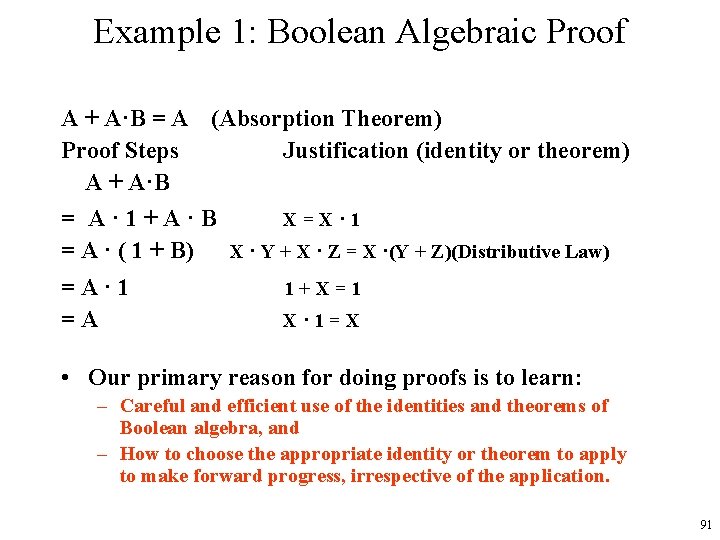 Example 1: Boolean Algebraic Proof

$A + A \cdot B = A$ (Absorption Theorem)

Proof Steps Justification (identity or theorem)

$A + A \cdot B$

$= A \cdot 1 + A \cdot B$ $X = X \cdot 1$

$= A \cdot (1 + B)$ $X \cdot Y + X \cdot Z = X \cdot (Y + Z)$(Distributive Law)

$= A \cdot 1$ $1 + X = 1$

$= A$ $X \cdot 1 = X$

• Our primary reason for doing proofs is to learn:

– Careful and efficient use of the identities and theorems of Boolean algebra, and

– How to choose the appropriate identity or theorem to apply to make forward progress, irrespective of the application.

91